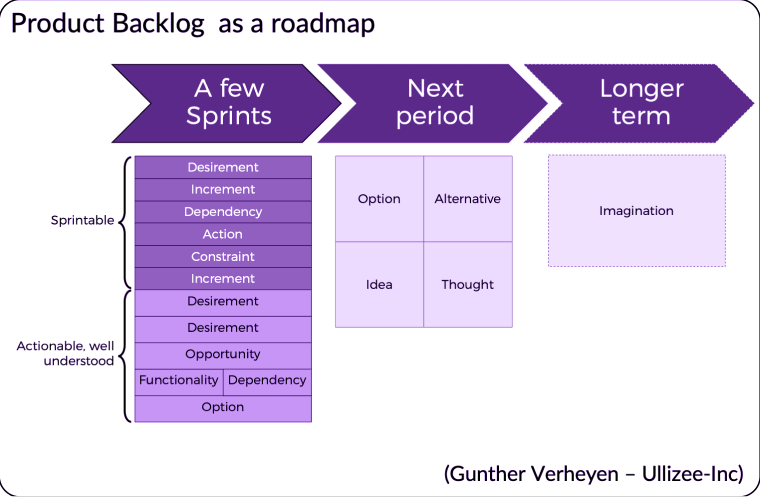 Product Backlog as a roadmap

A few Sprints

Next period

Longer term

Sprintable

Desirement
Increment
Dependency
Action
Constraint
Increment

Actionable, well understood

Desirement
Desirement
Opportunity
Functionality
Dependency
Option

Option
Alternative
Idea
Thought

Imagination

(Gunther Verheyen – Ullizee-Inc)